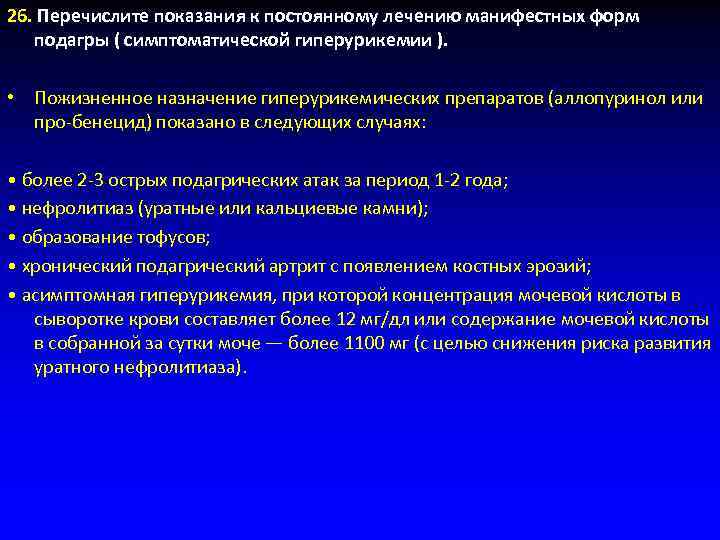 26. Перечислите показания к постоянному лечению манифестных форм подагры ( симптоматической гиперурикемии ).

• Пожизненное назначение гиперурикемических препаратов (аллопуринол или про-бенецид) показано в следующих случаях:

• более 2-3 острых подагрических атак за период 1-2 года;
• нефролитиаз (уратные или кальциевые камни);
• образование тофусов;
• хронический подагрический артрит с появлением костных эрозий;
• асимптомная гиперурикемия, при которой концентрация мочевой кислоты в сыворотке крови составляет более 12 мг/дл или содержание мочевой кислоты в собранной за сутки моче — более 1100 мг (с целью снижения риска развития уратного нефролитиаза).